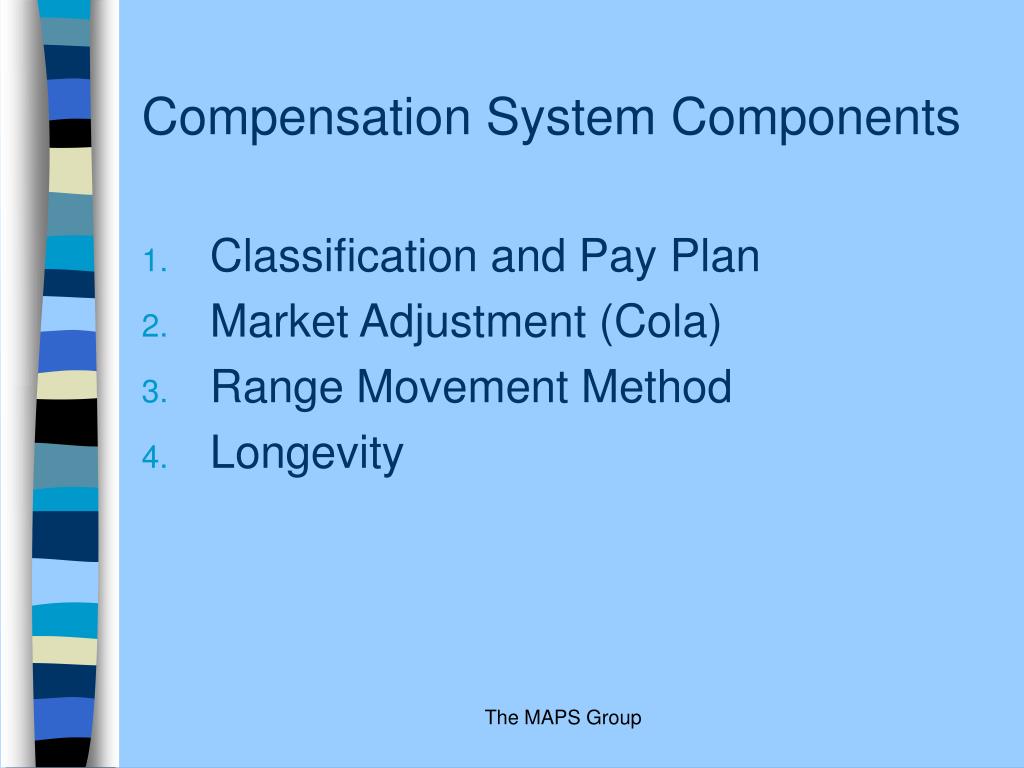 Compensation System Components

1. Classification and Pay Plan
2. Market Adjustment (Cola)
3. Range Movement Method
4. Longevity

The MAPS Group